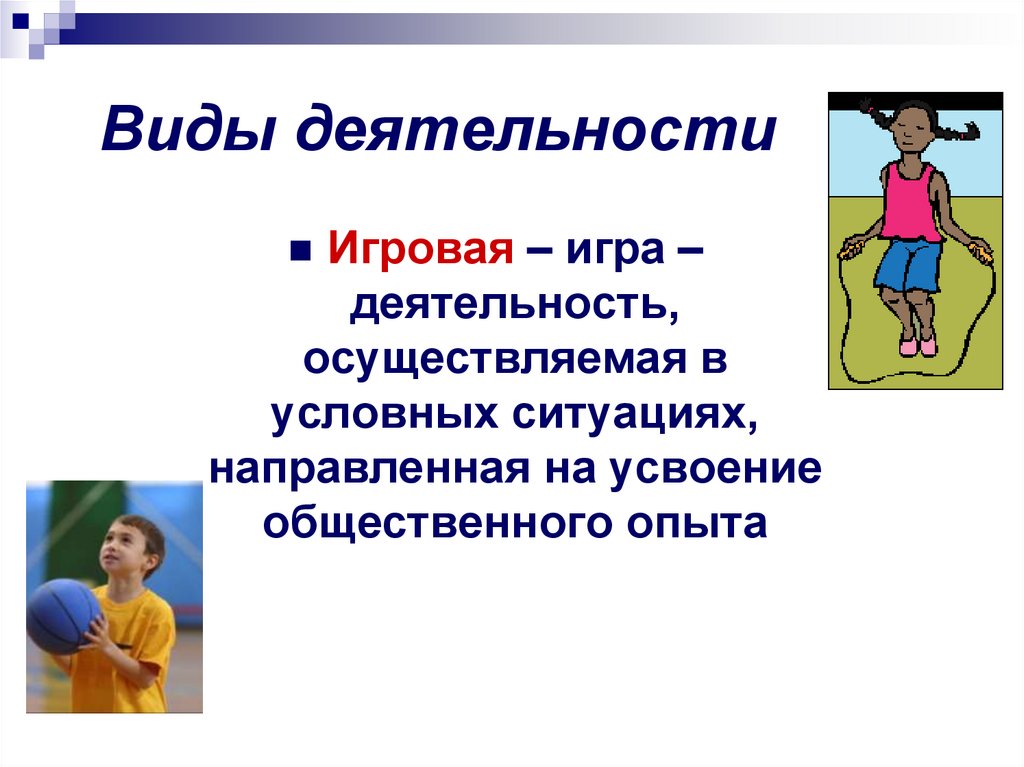 Виды деятельности

Игровая – игра – деятельность, осуществляемая в условных ситуациях, направленная на усвоение общественного опыта